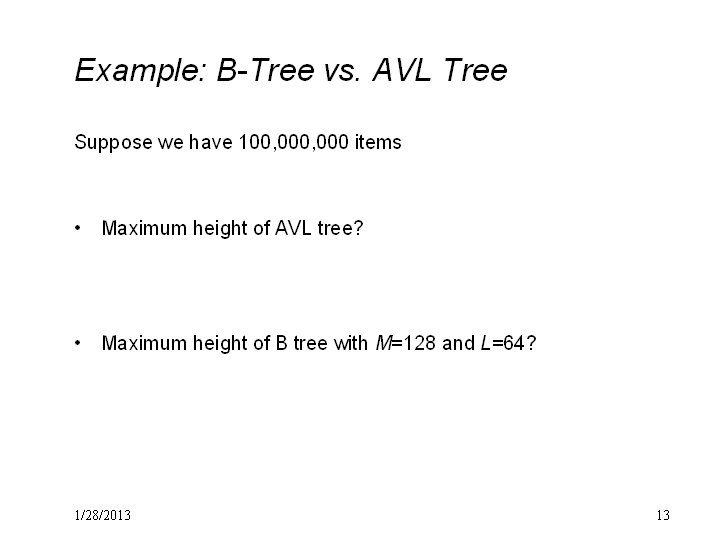 Example: B-Tree vs. AVL Tree

Suppose we have 100,000,000 items

• Maximum height of AVL tree?

• Maximum height of B tree with $M$=128 and $L$=64?

1/28/2013

13